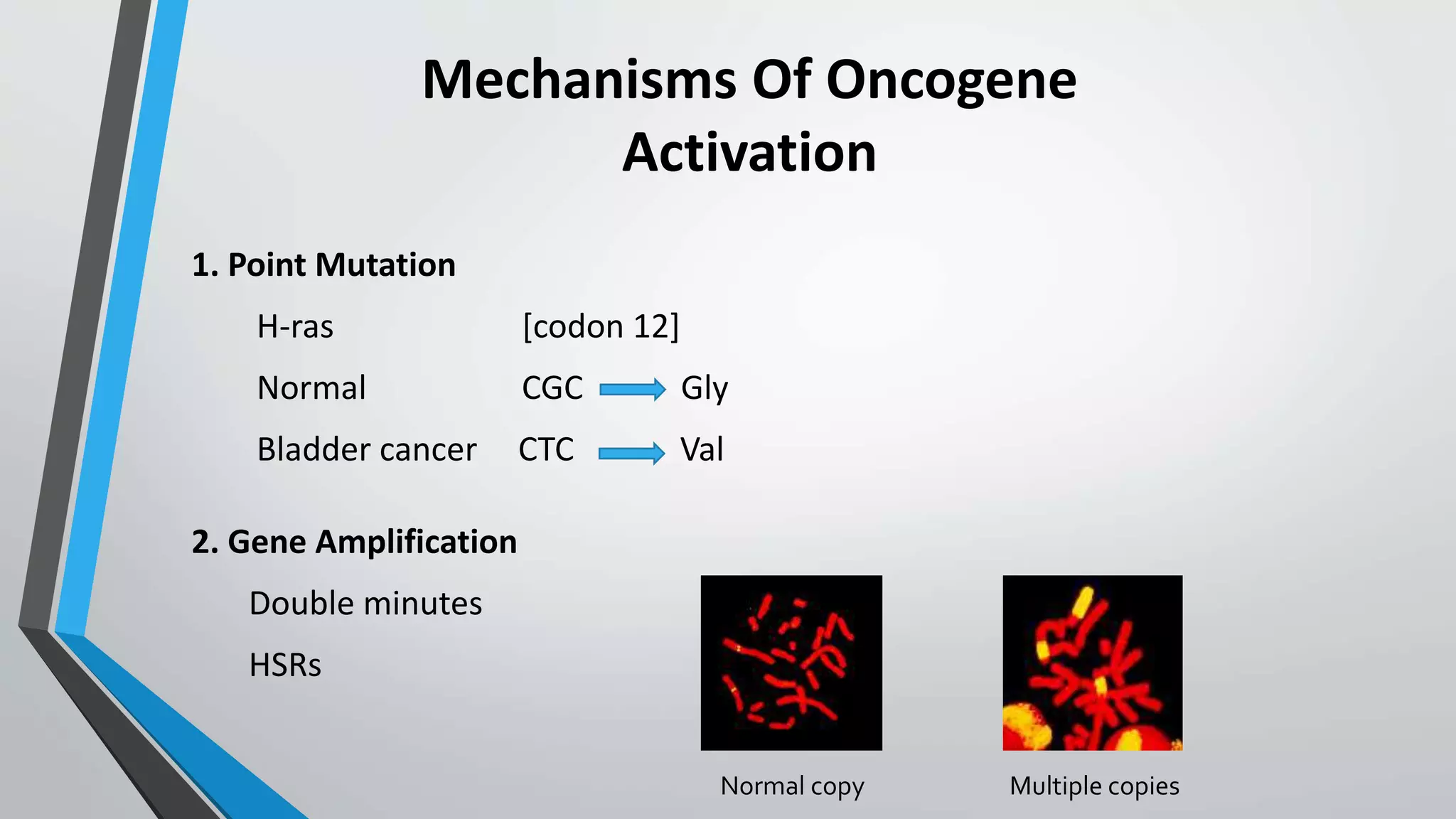 Mechanisms Of Oncogene Activation

1. Point Mutation

H-ras [codon 12]

Normal CGC → Gly

Bladder cancer CTC → Val

2. Gene Amplification

Double minutes

HSRs

Normal copy

Multiple copies